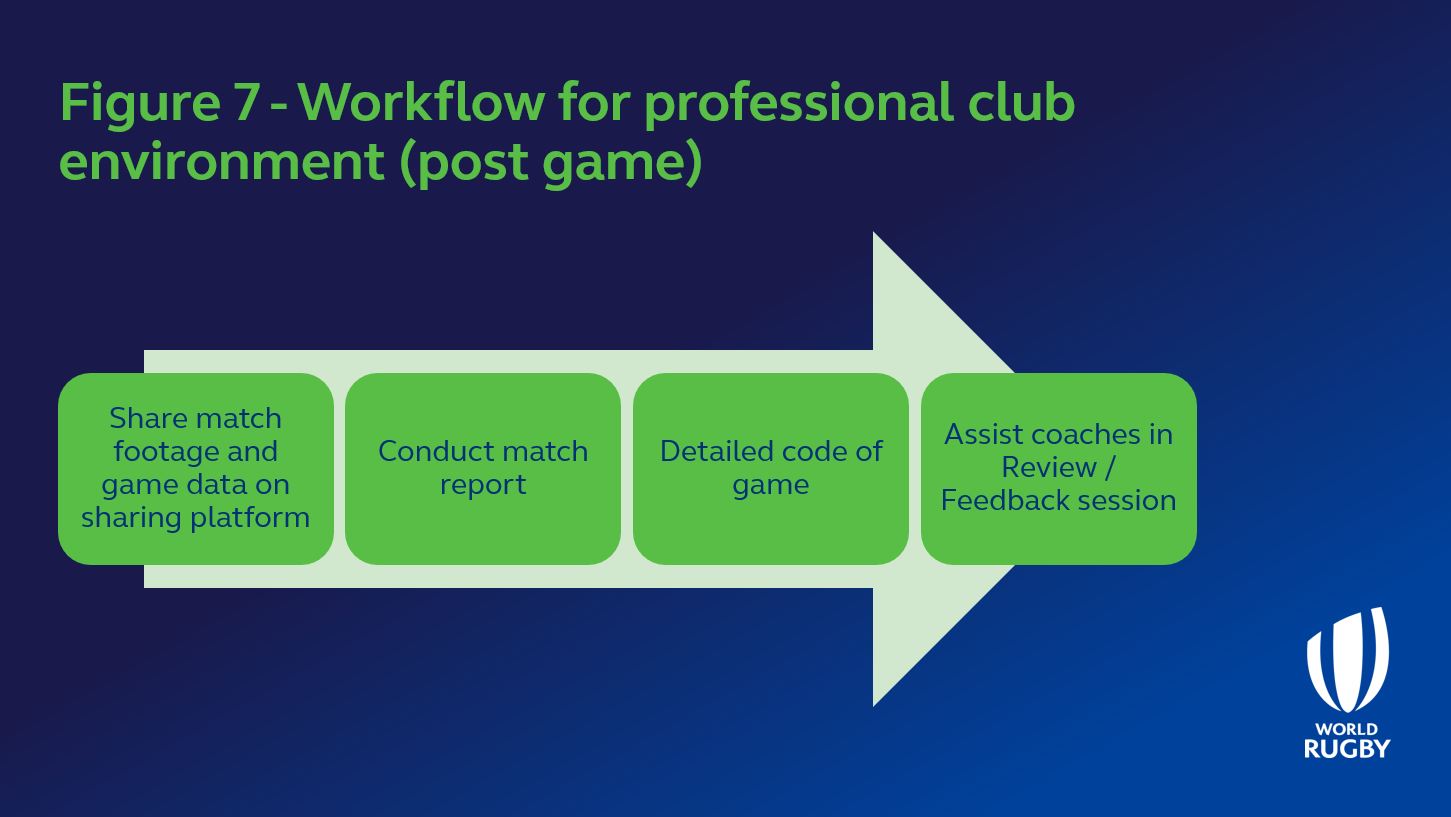 Figure 7 - Workflow for professional club environment (post game)

Share match footage and game data on sharing platform

Conduct match report

Detailed code of game

Assist coaches in Review / Feedback session

WORLD RUGBY